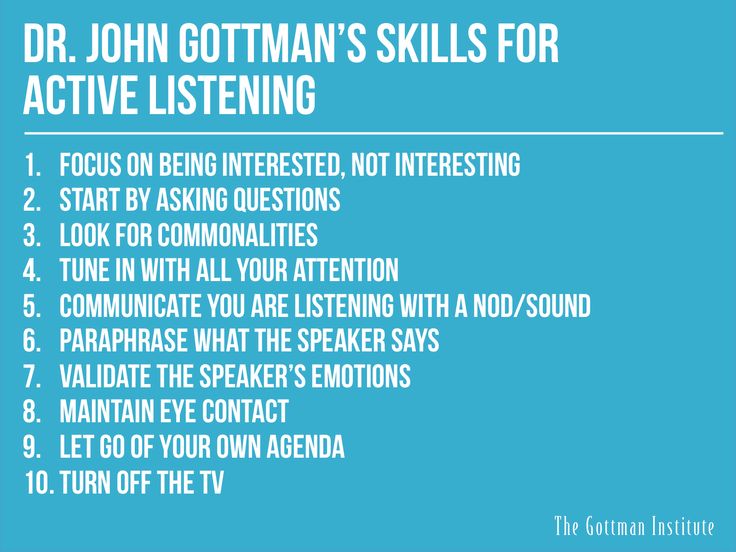 DR. JOHN GOTTMAN'S SKILLS FOR ACTIVE LISTENING

1. FOCUS ON BEING INTERESTED, NOT INTERESTING
2. START BY ASKING QUESTIONS
3. LOOK FOR COMMONALITIES
4. TUNE IN WITH ALL YOUR ATTENTION
5. COMMUNICATE YOU ARE LISTENING WITH A NOD/SOUND
6. PARAPHRASE WHAT THE SPEAKER SAYS
7. VALIDATE THE SPEAKER'S EMOTIONS
8. MAINTAIN EYE CONTACT
9. LET GO OF YOUR OWN AGENDA
10. TURN OFF THE TV

The Gottman Institute